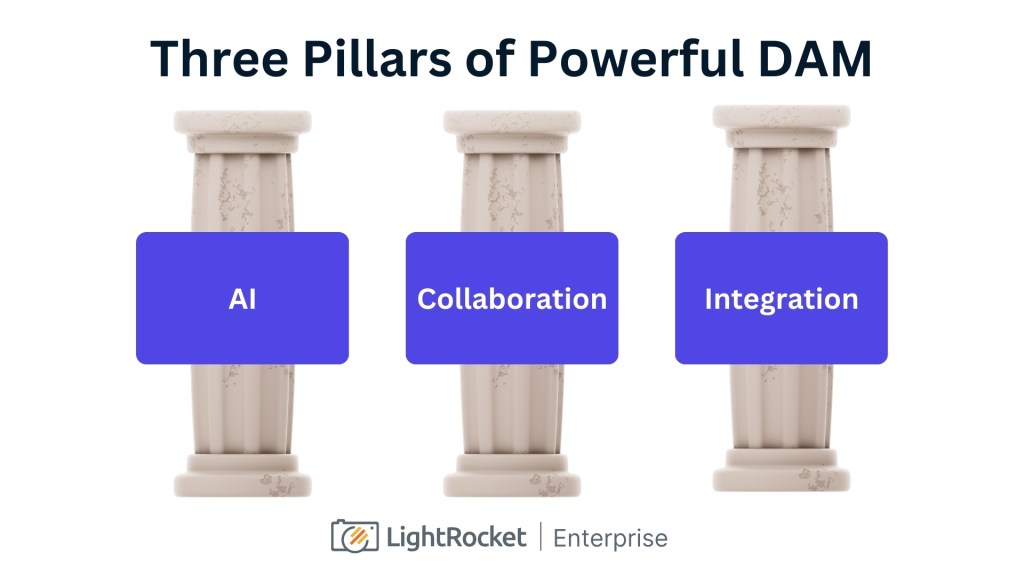 Three Pillars of Powerful DAM

AI

Collaboration

Integration

LightRocket | Enterprise